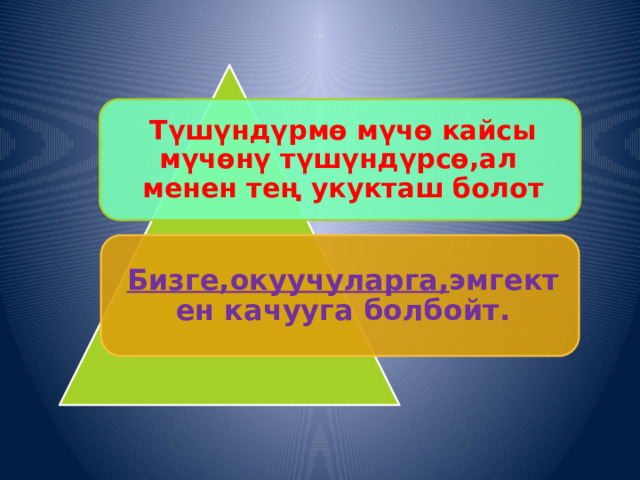 Түшүндүрмө мүчө кайсы мүчөнү түшүндүрсө,ал менен тең укукташ болот

Бизге,окуучуларга,эмгектен качууга болбойт.